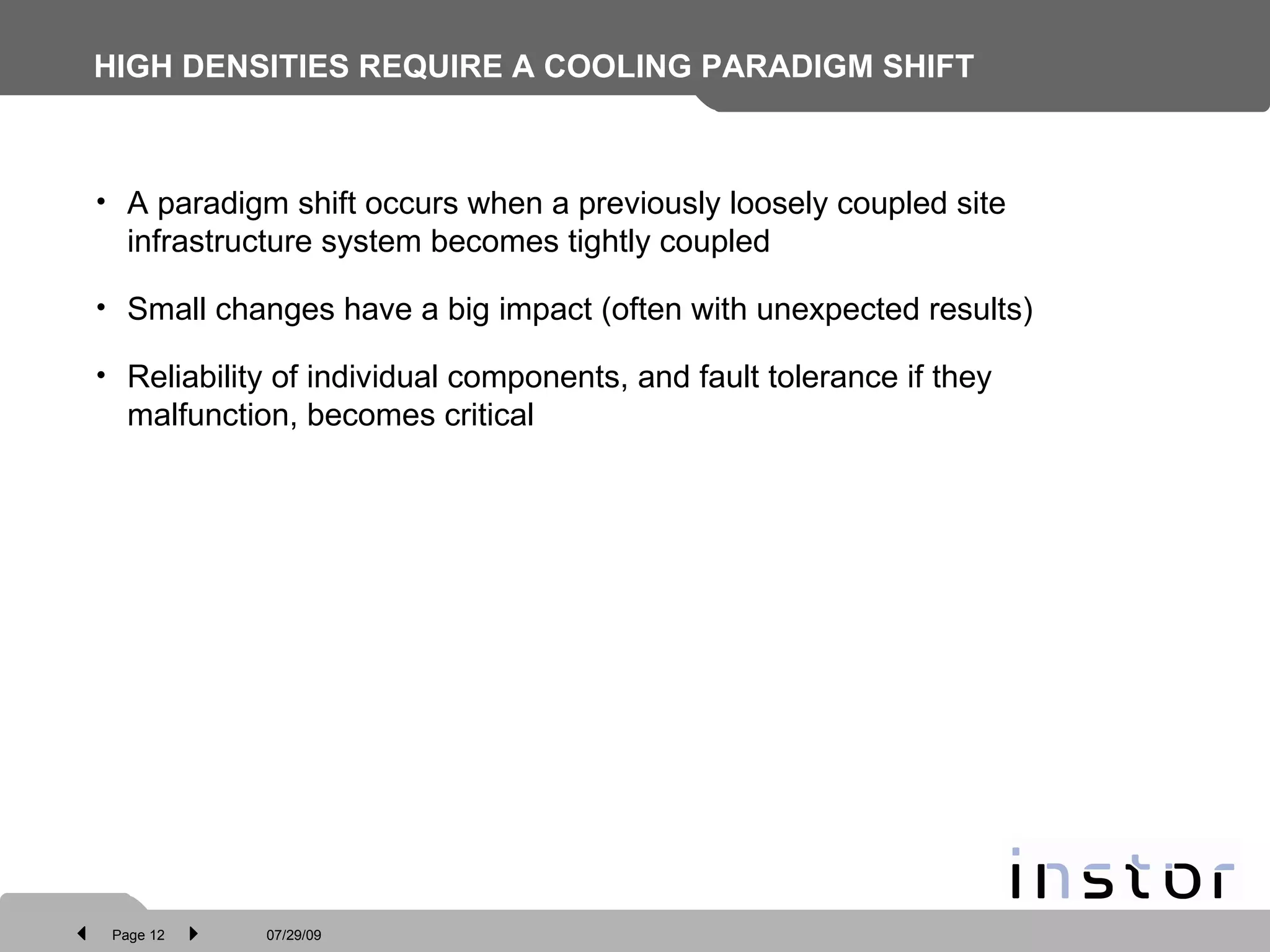 HIGH DENSITIES REQUIRE A COOLING PARADIGM SHIFT

• A paradigm shift occurs when a previously loosely coupled site infrastructure system becomes tightly coupled

• Small changes have a big impact (often with unexpected results)

• Reliability of individual components, and fault tolerance if they malfunction, becomes critical

instor

Page 12

07/29/09